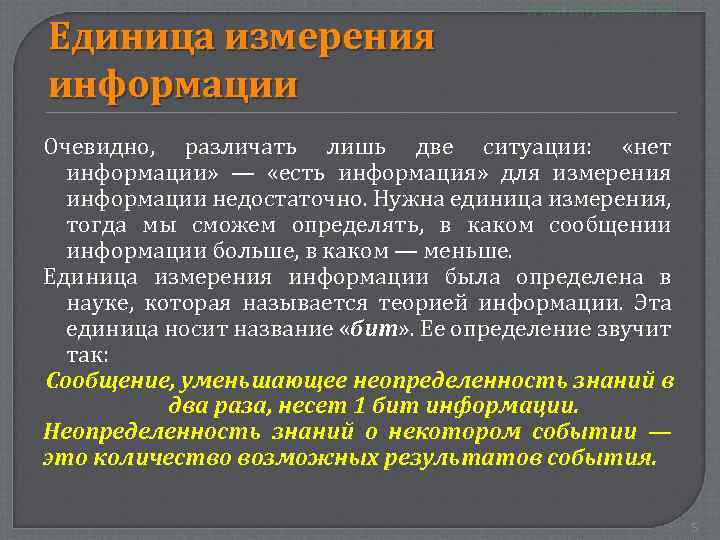 Единица измерения информации

Очевидно, различать лишь две ситуации: «нет информации» — «есть информация» для измерения информации недостаточно. Нужна единица измерения, тогда мы сможем определять, в каком сообщении информации больше, в каком — меньше.

Единица измерения информации была определена в науке, которая называется теорией информации. Эта единица носит название «бит». Ее определение звучит так:

Сообщение, уменьшающее неопределенность знаний в два раза, несет 1 бит информации.

Неопределенность знаний о некотором событии — это количество возможных результатов события.

5